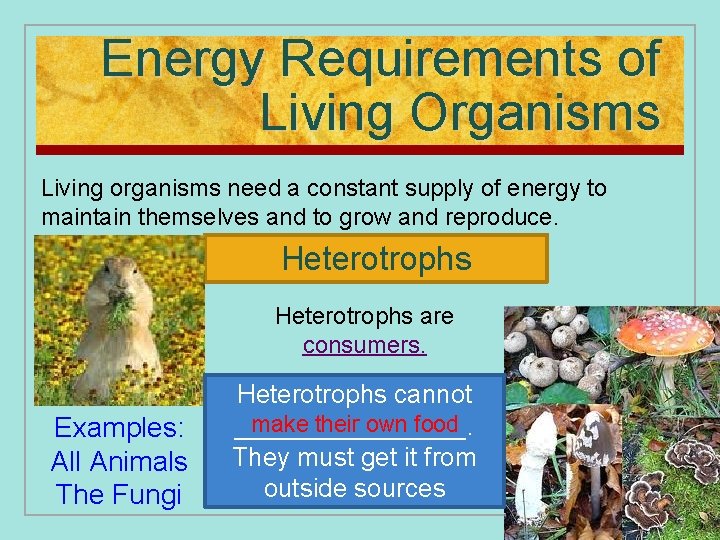 Energy Requirements of Living Organisms

Living organisms need a constant supply of energy to maintain themselves and to grow and reproduce.

Heterotrophs

Heterotrophs are consumers.

Heterotrophs cannot make their own food. They must get it from outside sources

Examples: All Animals The Fungi